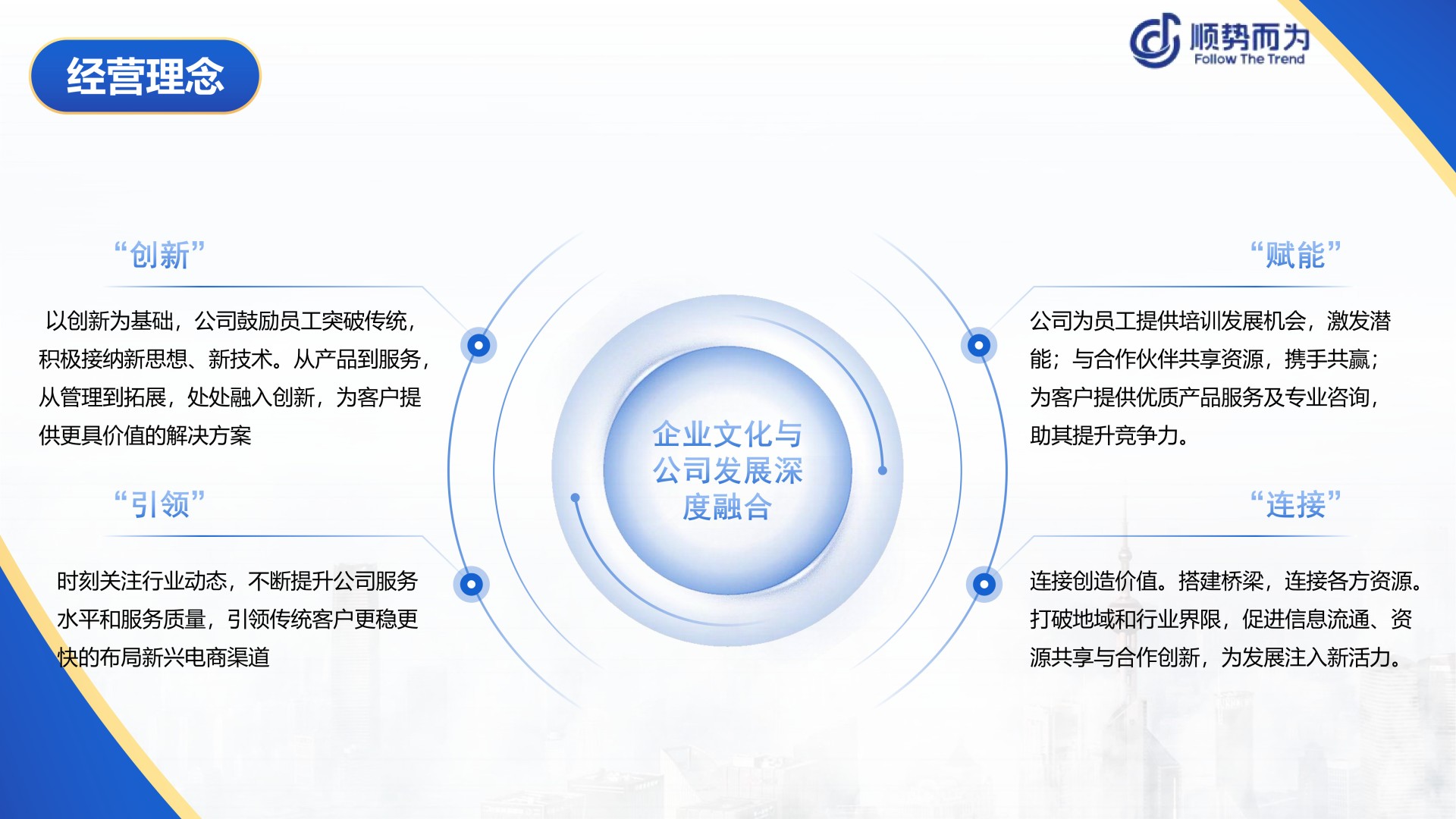 经营理念

顺势而为
Follow The Trend

“创新”

以创新为基础，公司鼓励员工突破传统，积极接纳新思想、新技术。从产品到服务，从管理到拓展，处处融入创新，为客户提供更具价值的解决方案

“引领”

时刻关注行业动态，不断提升公司服务水平和服务质量，引领传统客户更稳更快的布局新兴电商渠道

企业文化与公司发展深度融合

“赋能”

公司为员工提供培训发展机会，激发潜能；与合作伙伴共享资源，携手共赢；为客户提供优质产品服务及专业咨询，助其提升竞争力。

“连接”

连接创造价值。搭建桥梁，连接各方资源。打破地域和行业界限，促进信息流通、资源共享与合作创新，为发展注入新活力。